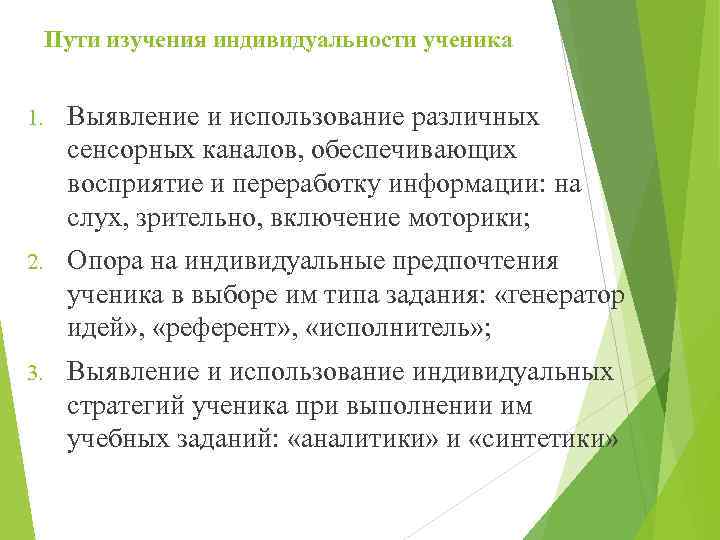 Пути изучения индивидуальности ученика

1. Выявление и использование различных сенсорных каналов, обеспечивающих восприятие и переработку информации: на слух, зрительно, включение моторики;

2. Опора на индивидуальные предпочтения ученика в выборе им типа задания: «генератор идей», «референт», «исполнитель»;

3. Выявление и использование индивидуальных стратегий ученика при выполнении им учебных заданий: «аналитики» и «синтетики»